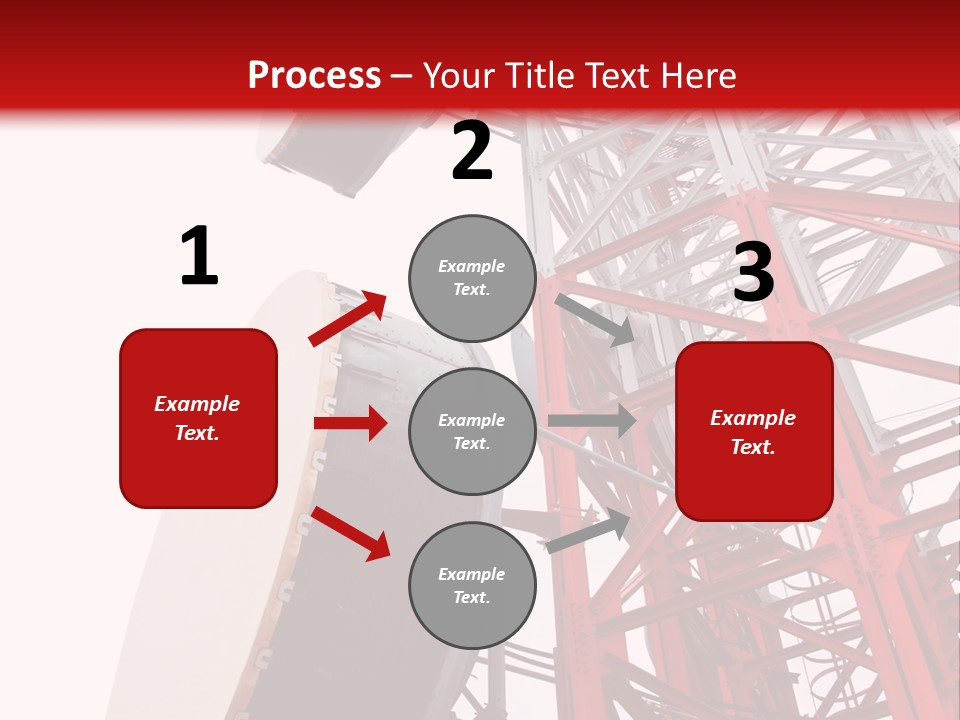 Process – Your Title Text Here

1

Example Text.

2

Example Text.

Example Text.

Example Text.

3

Example Text.